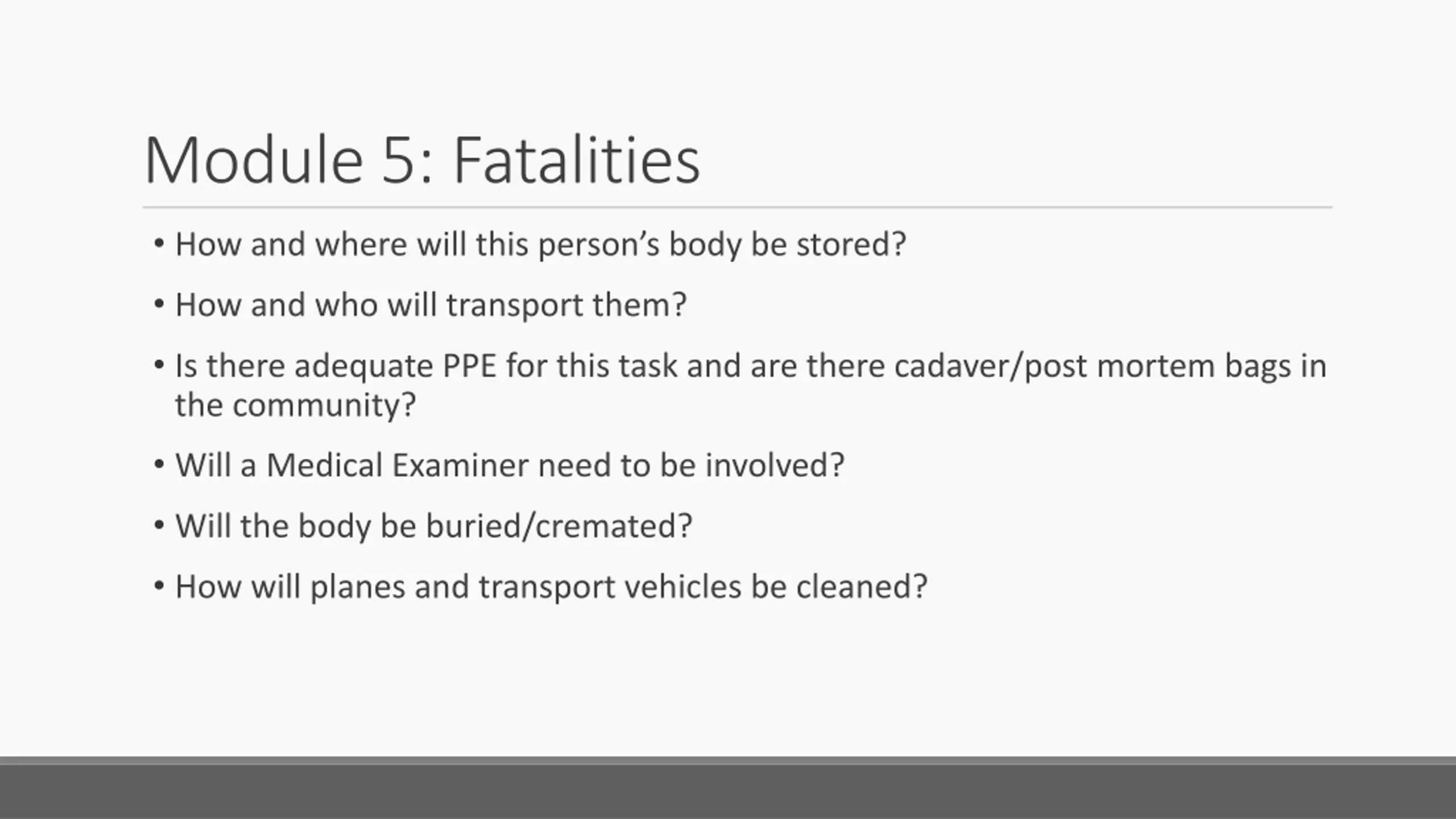 Module 5: Fatalities

• How and where will this person’s body be stored?

• How and who will transport them?

• Is there adequate PPE for this task and are there cadaver/post mortem bags in the community?

• Will a Medical Examiner need to be involved?

• Will the body be buried/cremated?

• How will planes and transport vehicles be cleaned?